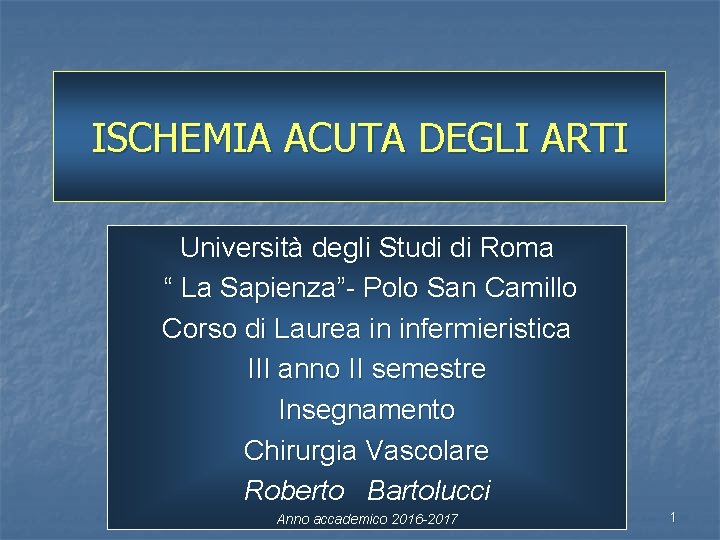 ISCHEMIA ACUTA DEGLI ARTI

Università degli Studi di Roma
“ La Sapienza”- Polo San Camillo
Corso di Laurea in infermieristica
III anno II semestre
Insegnamento
Chirurgia Vascolare
Roberto Bartolucci
Anno accademico 2016-2017

1